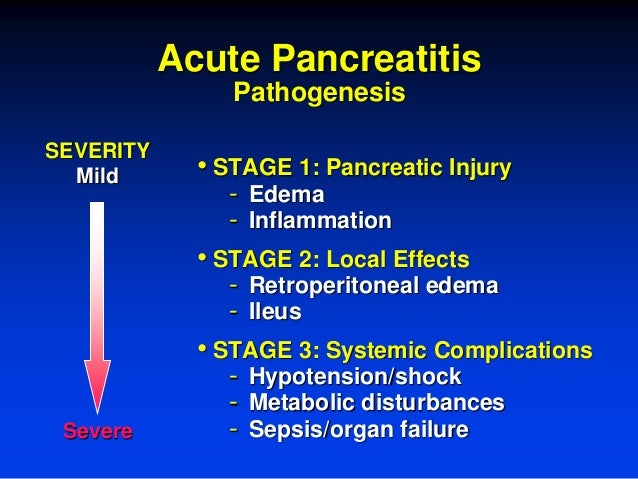 Acute Pancreatitis
Pathogenesis

SEVERITY
Mild

Severe

• STAGE 1: Pancreatic Injury
- Edema
- Inflammation

• STAGE 2: Local Effects
- Retroperitoneal edema
- Ileus

• STAGE 3: Systemic Complications
- Hypotension/shock
- Metabolic disturbances
- Sepsis/organ failure